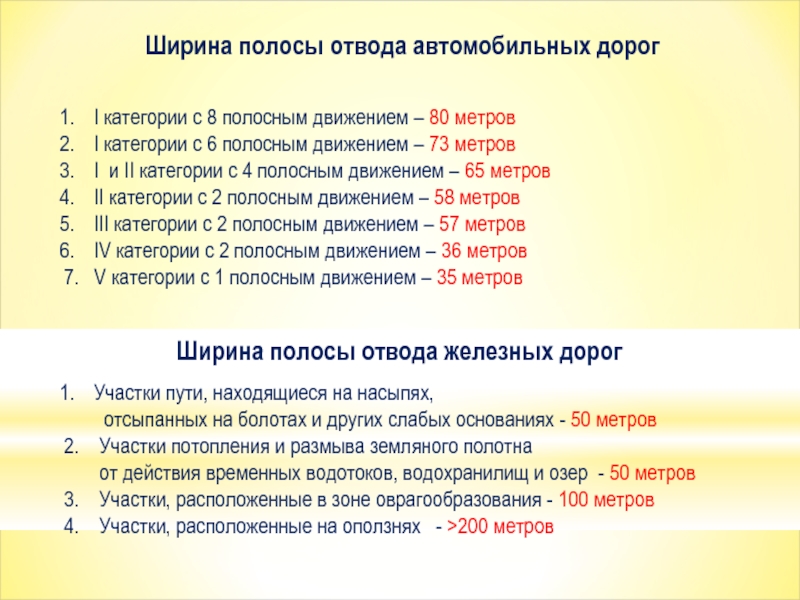 Ширина полосы отвода автомобильных дорог

1. I категории с 8 полосным движением – 80 метров
2. I категории с 6 полосным движением – 73 метров
3. I и II категории с 4 полосным движением – 65 метров
4. II категории с 2 полосным движением – 58 метров
5. III категории с 2 полосным движением – 57 метров
6. IV категории с 2 полосным движением – 36 метров
7. V категории с 1 полосным движением – 35 метров

Ширина полосы отвода железных дорог

1. Участки пути, находящиеся на насыпях, отсыпанных на болотах и других слабых основаниях - 50 метров
2. Участки потопления и размыва земляного полотна от действия временных водотоков, водохранилищ и озер - 50 метров
3. Участки, расположенные в зоне оврагообразования - 100 метров
4. Участки, расположенные на оползнях - >200 метров